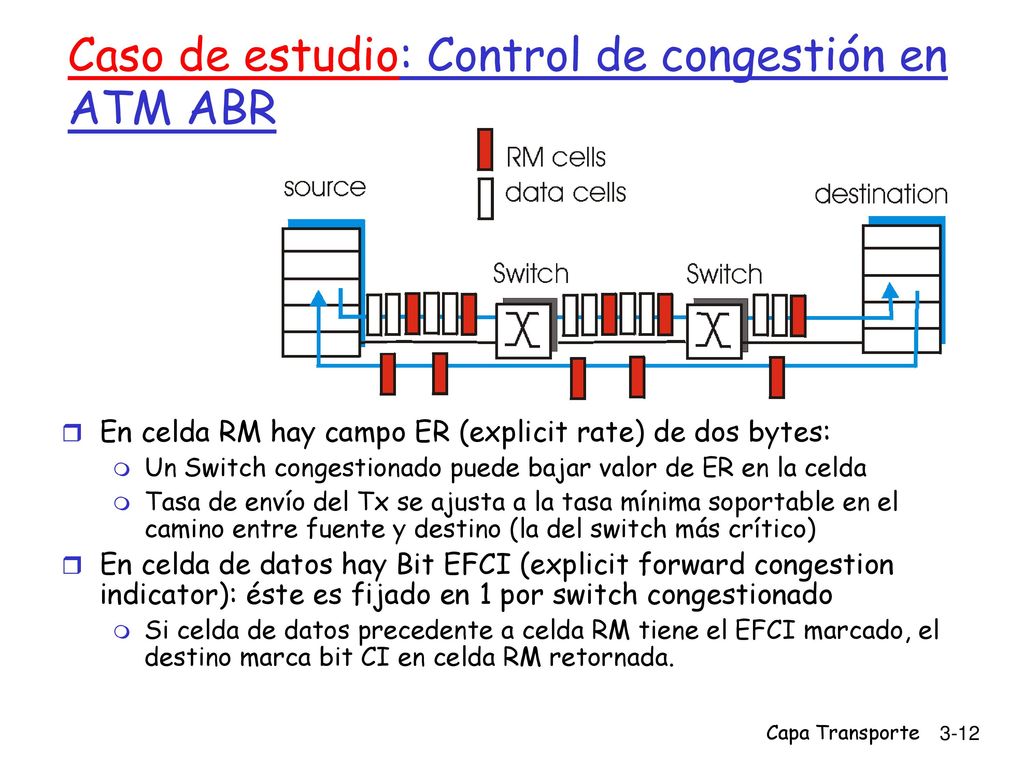 Caso de estudio: Control de congestión en ATM ABR

RM cells
data cells
source
destination
Switch
Switch

En celda RM hay campo ER (explicit rate) de dos bytes:
Un Switch congestionado puede bajar valor de ER en la celda
Tasa de envío del Tx se ajusta a la tasa mínima soportable en el camino entre fuente y destino (la del switch más crítico)
En celda de datos hay Bit EFCI (explicit forward congestion indicator): éste es fijado en 1 por switch congestionado
Si celda de datos precedente a celda RM tiene el EFCI marcado, el destino marca bit CI en celda RM retornada.

Capa Transporte 3-12